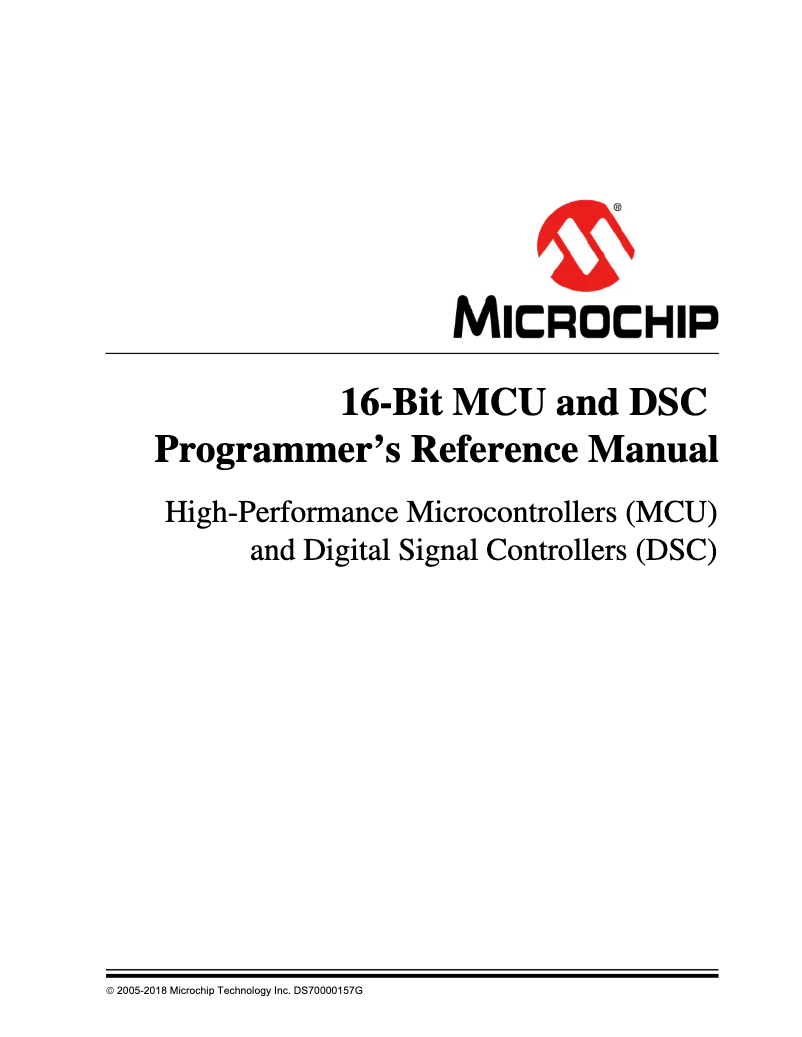 ®
MICROCHIP

16-Bit MCU and DSC
Programmer's Reference Manual

High-Performance Microcontrollers (MCU)
and Digital Signal Controllers (DSC)

© 2005-2018 Microchip Technology Inc. DS70000157G